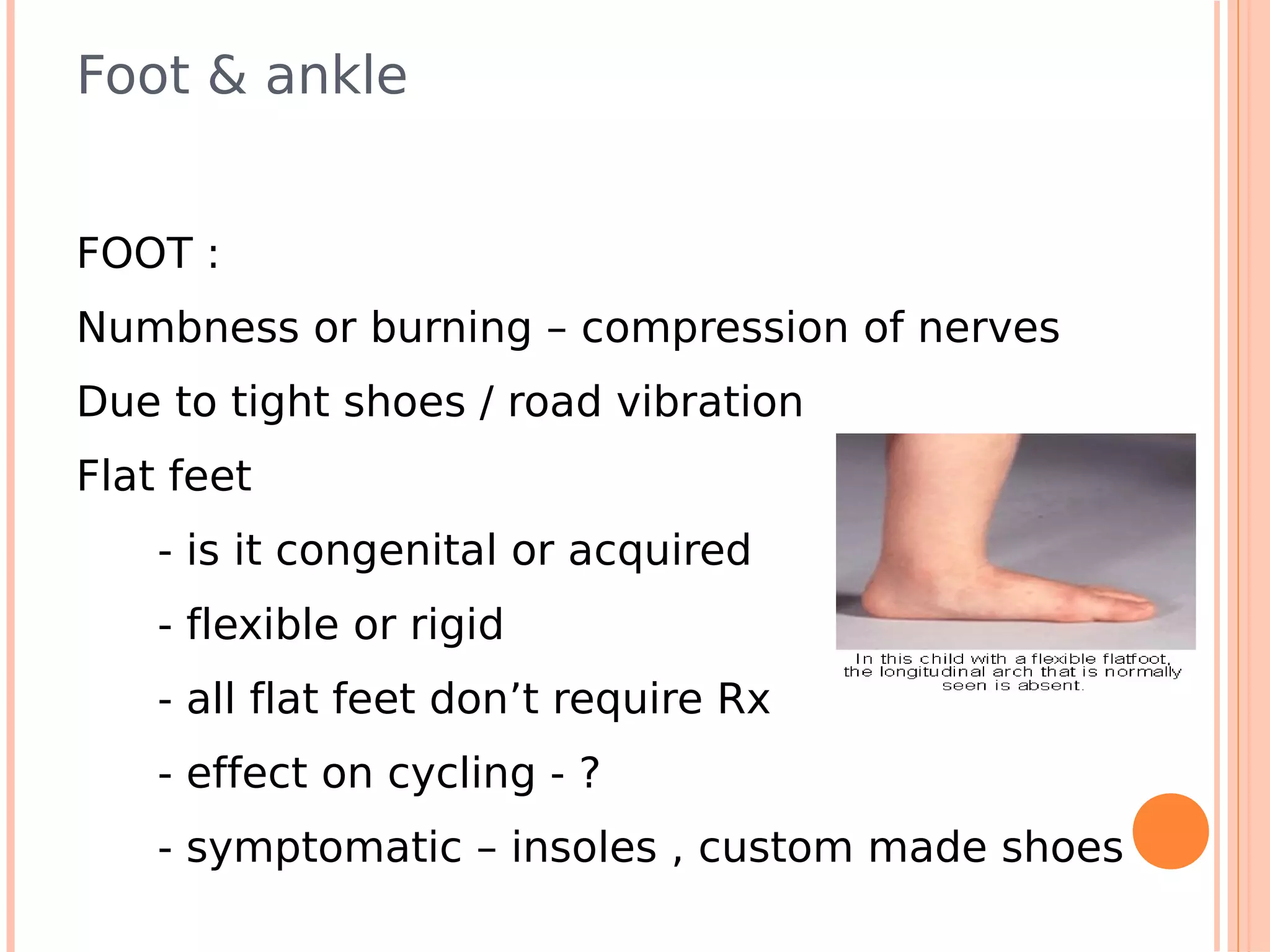 Foot & ankle

FOOT :

Numbness or burning – compression of nerves

Due to tight shoes / road vibration

Flat feet

- is it congenital or acquired

- flexible or rigid

- all flat feet don’t require Rx

- effect on cycling - ?

- symptomatic – insoles , custom made shoes

In this child with a flexible flatfoot, the longitudinal arch that is normally seen is absent.